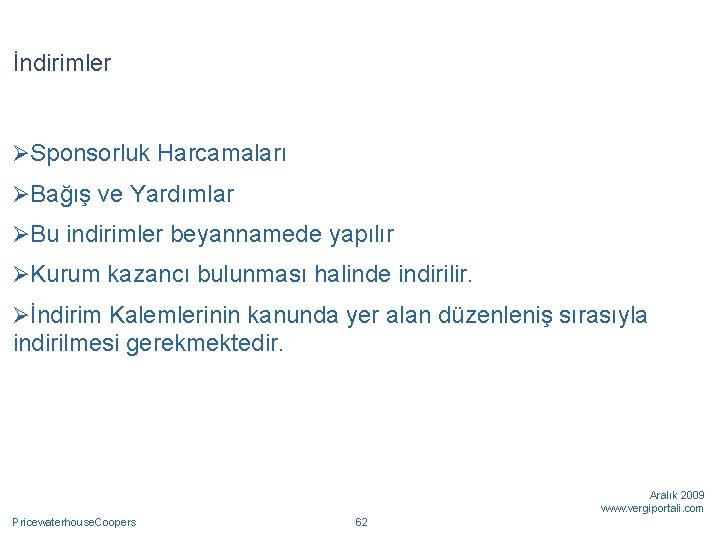 İndirimler

➢Sponsorluk Harcamaları

➢Bağış ve Yardımlar

➢Bu indirimler beyannamede yapılır

➢Kurum kazancı bulunması halinde indirilir.

➢İndirim Kalemlerinin kanunda yer alan düzenleniş sırasıyla indirilmesi gerekmektedir.

Aralık 2009
www.vergiportali.com

PricewaterhouseCoopers

62